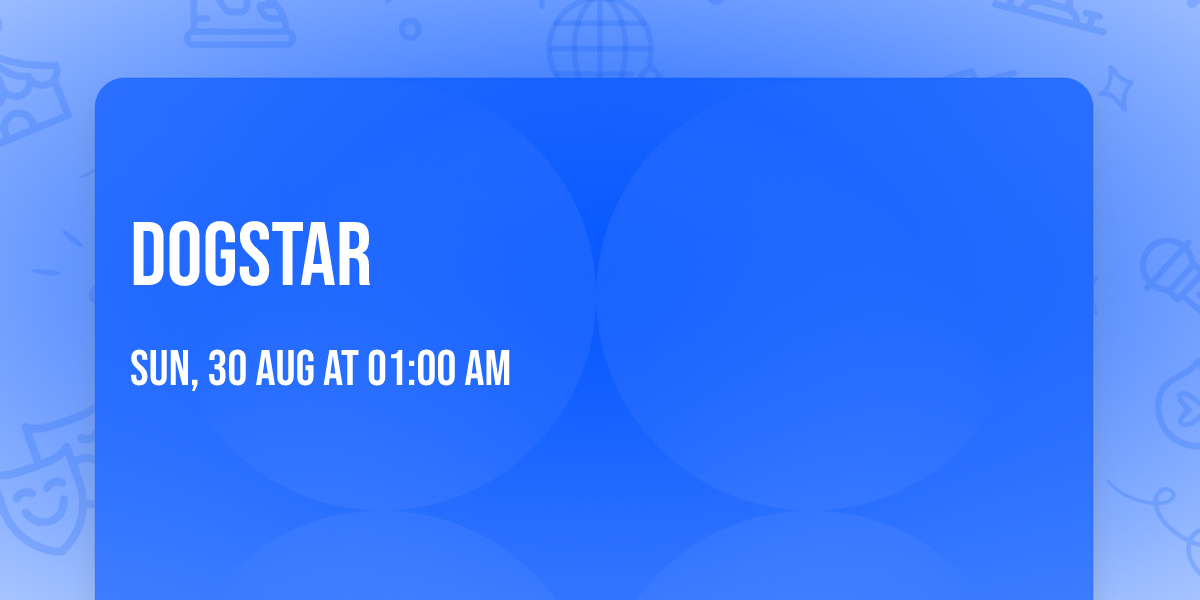 DOGSTAR

SUN, 30 AUG AT 01:00 AM